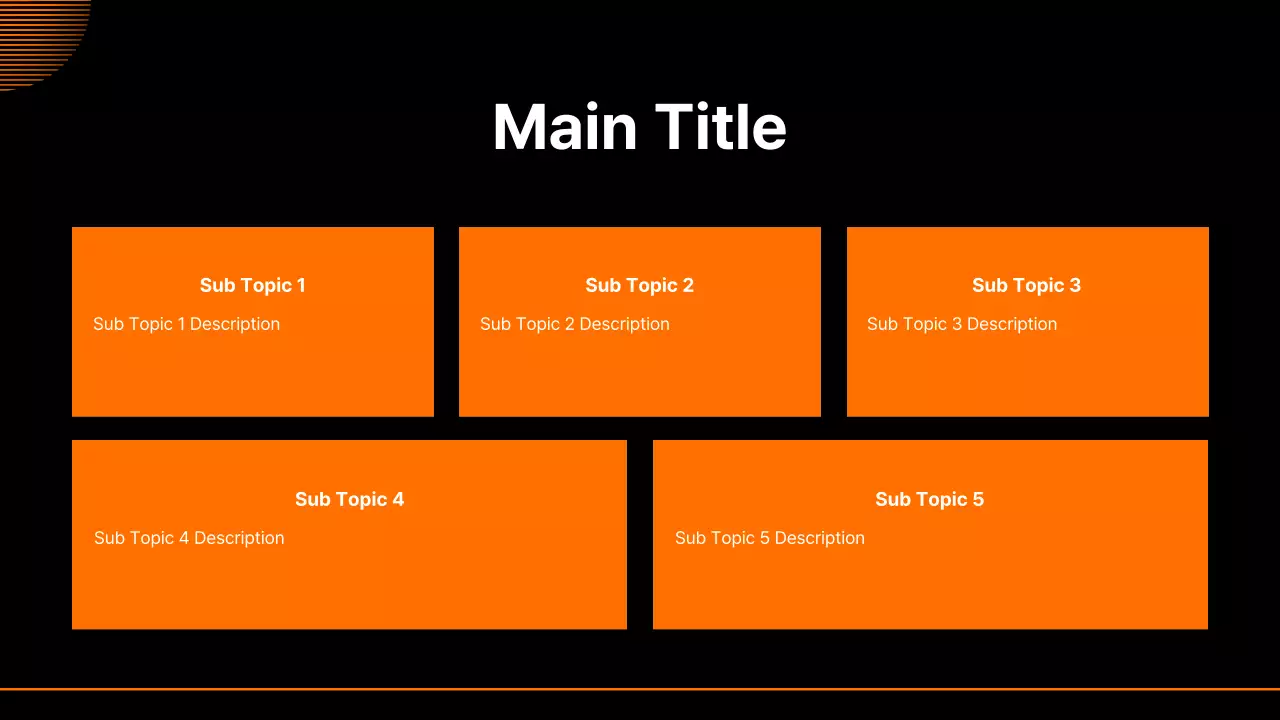 Main Title

Sub Topic 1

Sub Topic 1 Description

Sub Topic 2

Sub Topic 2 Description

Sub Topic 3

Sub Topic 3 Description

Sub Topic 4

Sub Topic 4 Description

Sub Topic 5

Sub Topic 5 Description